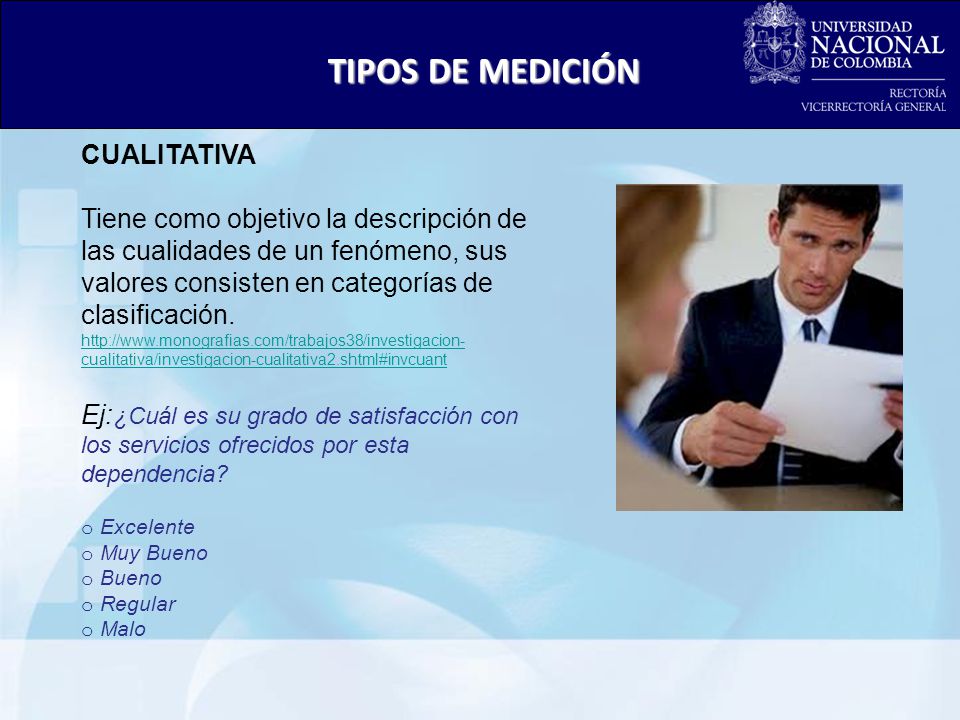 TIPOS DE MEDICIÓN

UNIVERSIDAD NACIONAL DE COLOMBIA

RECTORÍA
VICERRECTORÍA GENERAL

CUALITATIVA

Tiene como objetivo la descripción de las cualidades de un fenómeno, sus valores consisten en categorías de clasificación.
http://www.monografias.com/trabajos38/investigacion-cualitativa/investigacion-cualitativa2.shtml#invcuant

Ej: ¿Cuál es su grado de satisfacción con los servicios ofrecidos por esta dependencia?

o Excelente
o Muy Bueno
o Bueno
o Regular
o Malo